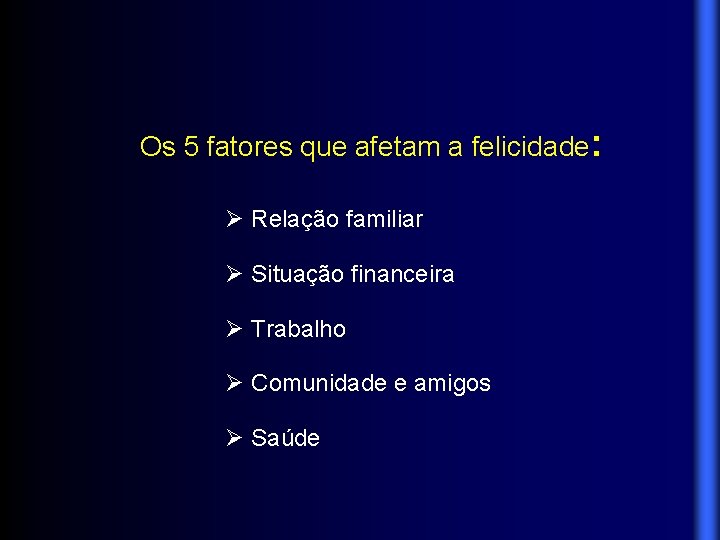 Os 5 fatores que afetam a felicidade:

➢ Relação familiar

➢ Situação financeira

➢ Trabalho

➢ Comunidade e amigos

➢ Saúde